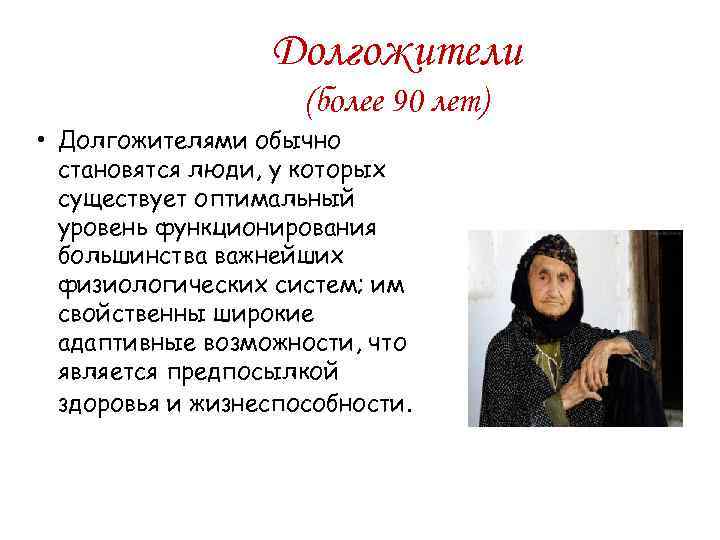 Долгожители
(более 90 лет)

• Долгожителями обычно становятся люди, у которых существует оптимальный уровень функционирования большинства важнейших физиологических систем; им свойственны широкие адаптивные возможности, что является предпосылкой здоровья и жизнеспособности.